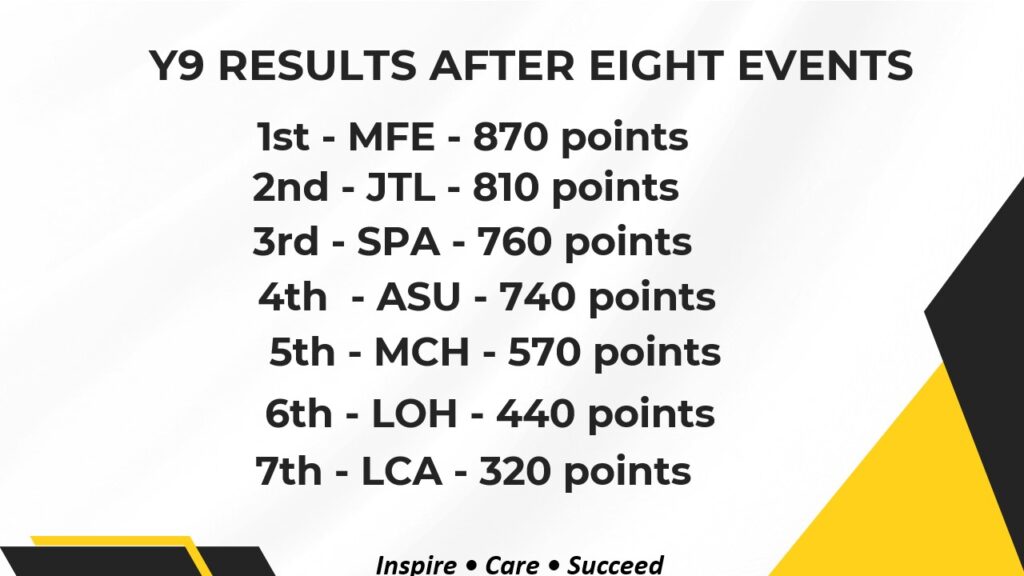 Y9 RESULTS AFTER EIGHT EVENTS

1st - MFE - 870 points
2nd - JTL - 810 points
3rd - SPA - 760 points
4th - ASU - 740 points
5th - MCH - 570 points
6th - LOH - 440 points
7th - LCA - 320 points

Inspire • Care • Succeed